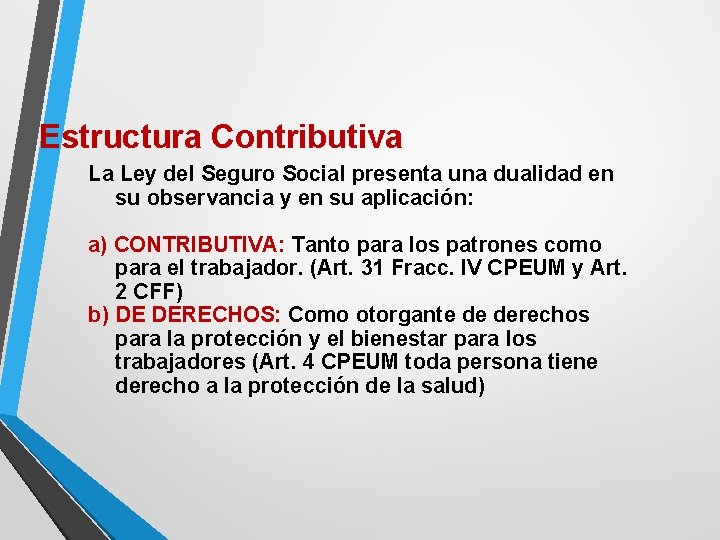 Estructura Contributiva

La Ley del Seguro Social presenta una dualidad en su observancia y en su aplicación:

a) CONTRIBUTIVA: Tanto para los patrones como para el trabajador. (Art. 31 Fracc. IV CPEUM y Art. 2 CFF)

b) DE DERECHOS: Como otorgante de derechos para la protección y el bienestar para los trabajadores (Art. 4 CPEUM toda persona tiene derecho a la protección de la salud)